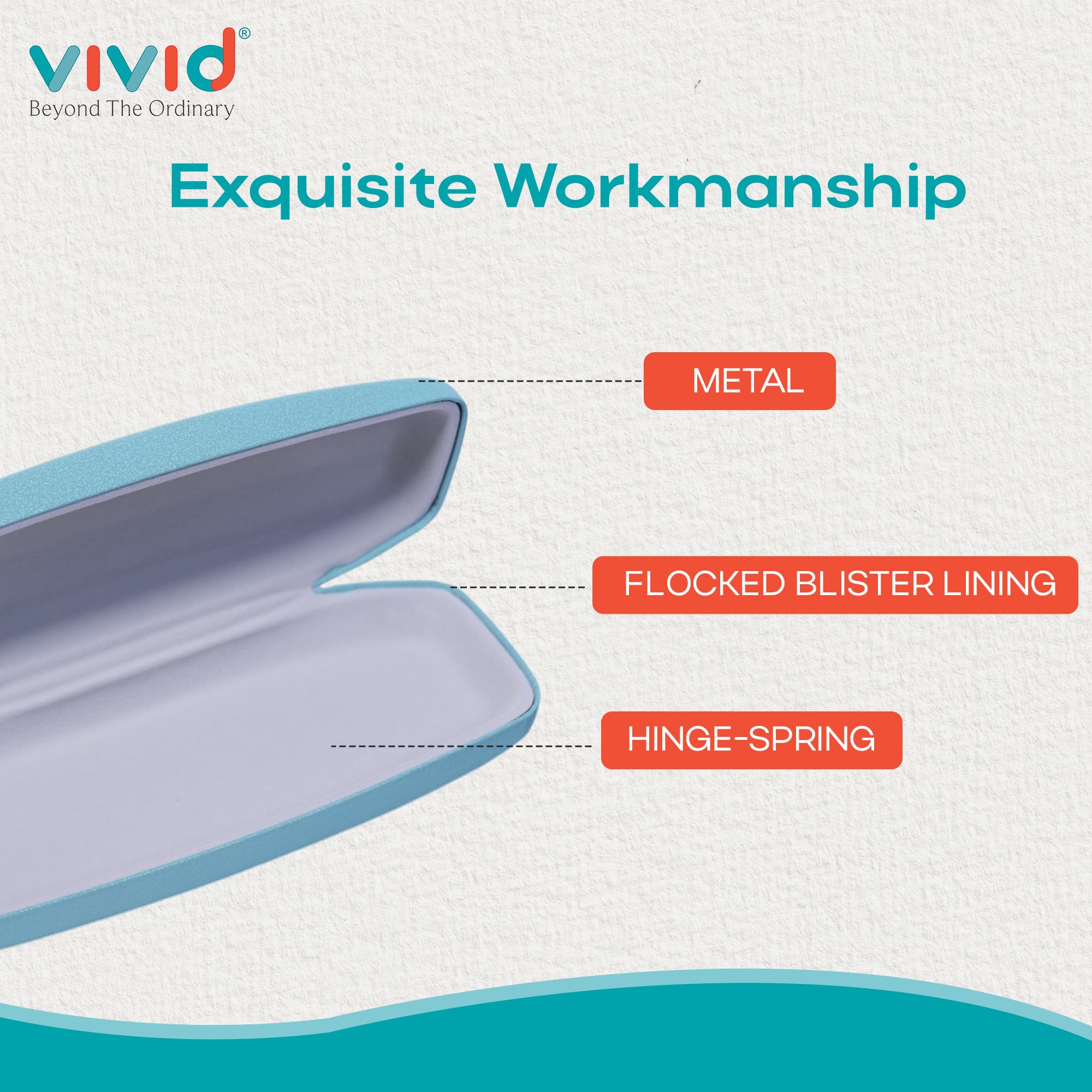 vivid®
Beyond The Ordinary

Exquisite Workmanship

METAL

FLOCKED BLISTER LINING

HINGE-SPRING